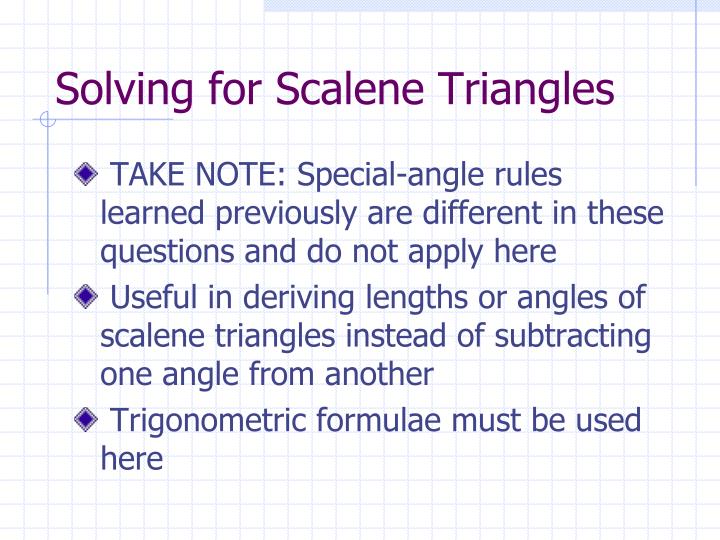 Solving for Scalene Triangles

TAKE NOTE: Special-angle rules learned previously are different in these questions and do not apply here

Useful in deriving lengths or angles of scalene triangles instead of subtracting one angle from another

Trigonometric formulae must be used here